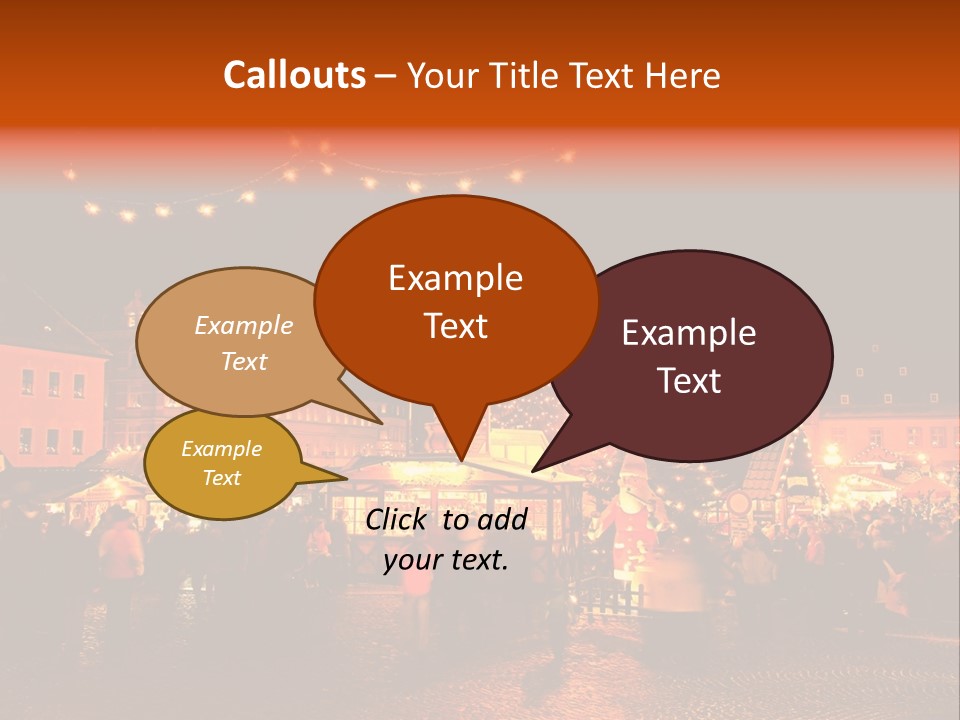 Callouts – Your Title Text Here

Example Text

Example Text

Example Text

Example Text

Click to add your text.